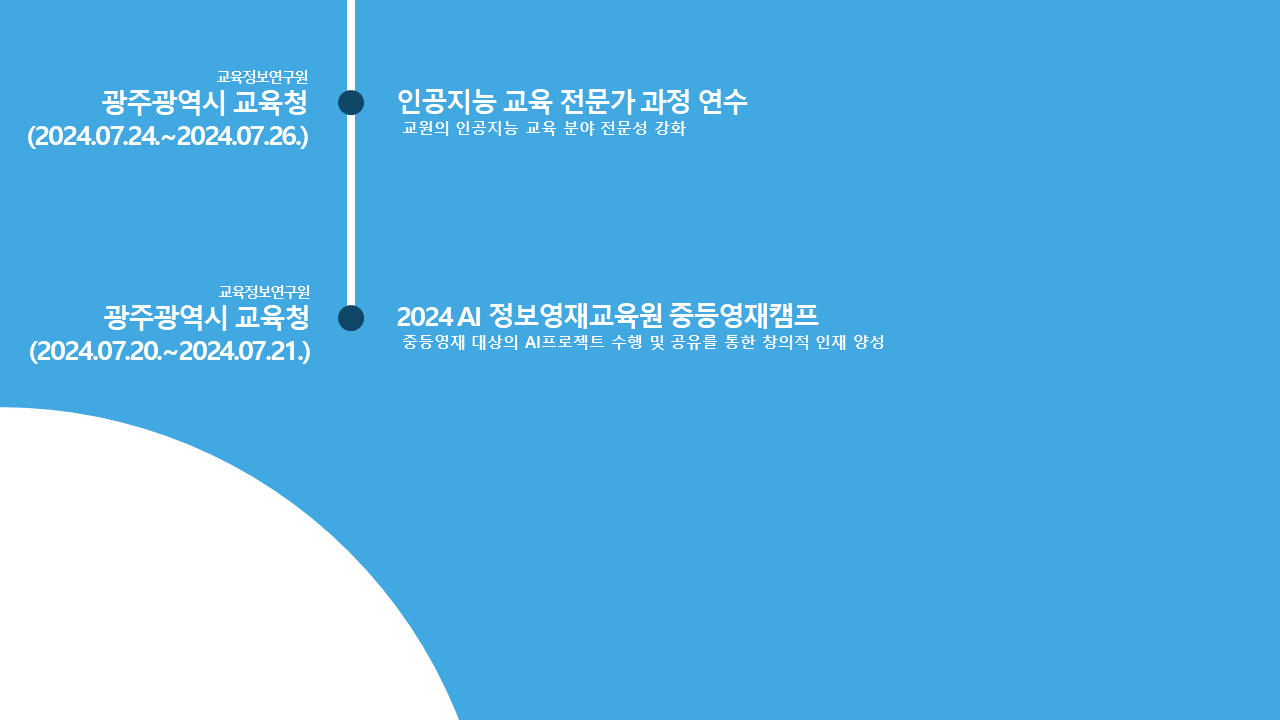 교육정보연구원
광주광역시 교육청
(2024.07.24.~2024.07.26.)

인공지능 교육 전문가 과정 연수
교원의 인공지능 교육 분야 전문성 강화

교육정보연구원
광주광역시 교육청
(2024.07.20.~2024.07.21.)

2024 AI 정보영재교육원 중등영재캠프
중등영재 대상의 AI프로젝트 수행 및 공유를 통한 창의적 인재 양성